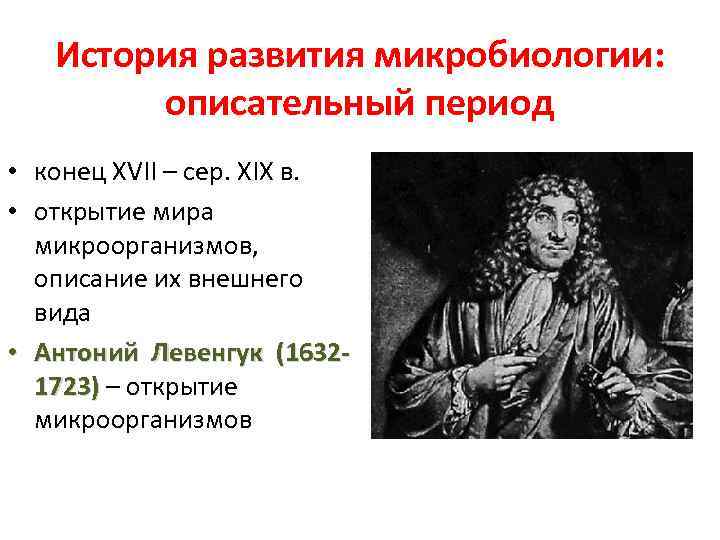 История развития микробиологии: описательный период

• конец XVII – сер. XIX в.
• открытие мира микроорганизмов, описание их внешнего вида
• Антоний Левенгук (1632-1723) – открытие микроорганизмов